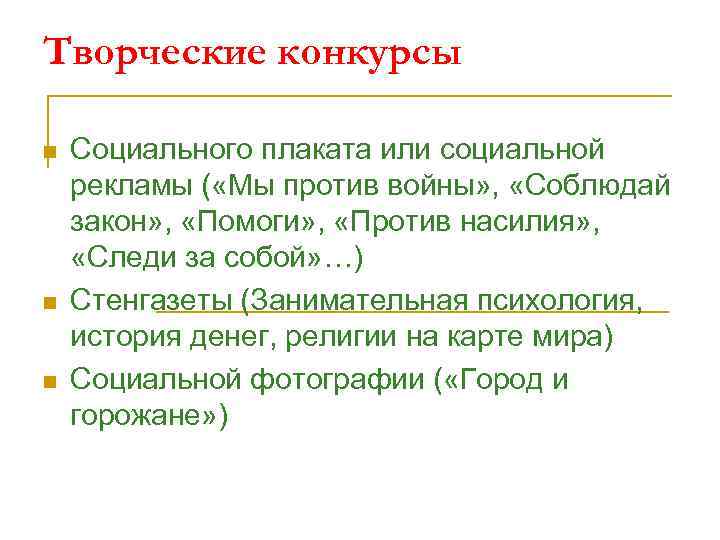 Творческие конкурсы

Социального плаката или социальной рекламы («Мы против войны», «Соблюдай закон», «Помоги», «Против насилия», «Следи за собой»…)

Стенгазеты (Занимательная психология, история денег, религии на карте мира)

Социальной фотографии («Город и горожане»)